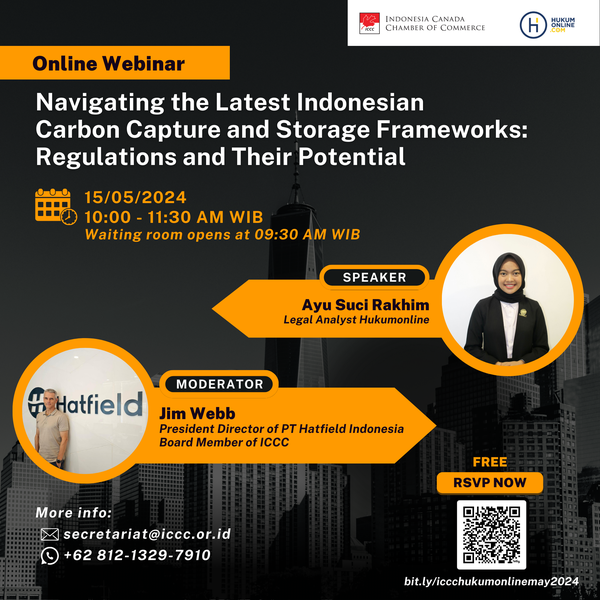 ICCC
INDONESIA CANADA CHAMBER OF COMMERCE

HUKUM ONLINE .COM

Online Webinar

Navigating the Latest Indonesian Carbon Capture and Storage Frameworks: Regulations and Their Potential

15/05/2024
10:00 - 11:30 AM WIB
Waiting room opens at 09:30 AM WIB

SPEAKER
Ayu Suci Rakhim
Legal Analyst Hukumonline

Hatfield

MODERATOR
Jim Webb
President Director of PT Hatfield Indonesia
Board Member of ICCC

FREE
RSVP NOW

More info:
secretariat@iccc.or.id
+62 812-1329-7910

bit.ly/iccchukumonlinemay2024